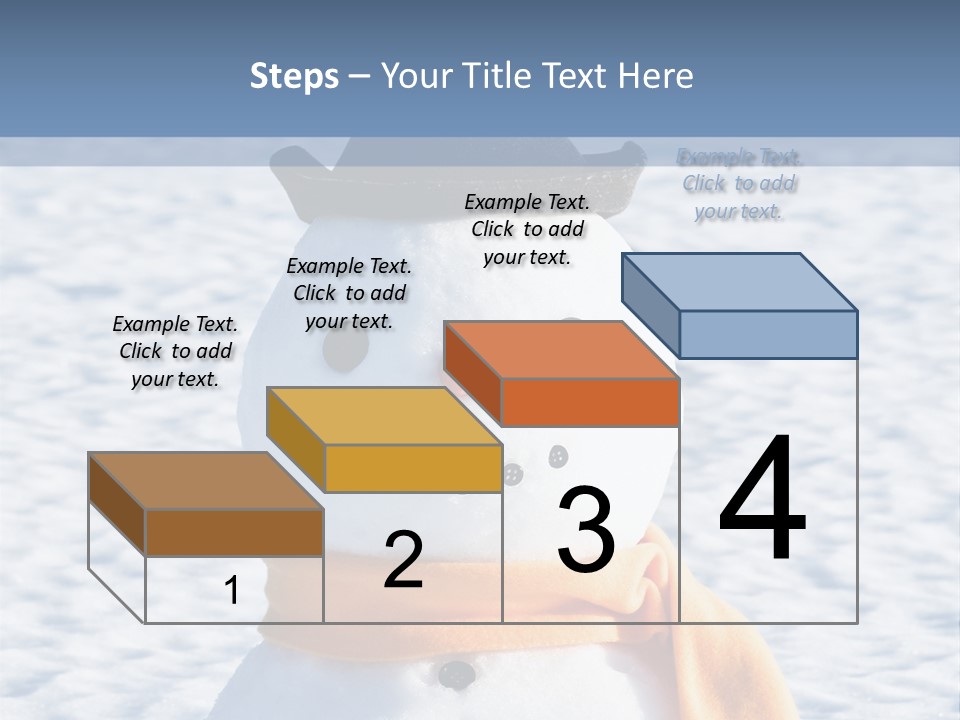 Steps – Your Title Text Here

Example Text. Click to add your text.

Example Text. Click to add your text.

Example Text. Click to add your text.

Example Text. Click to add your text.

1

2

3

4